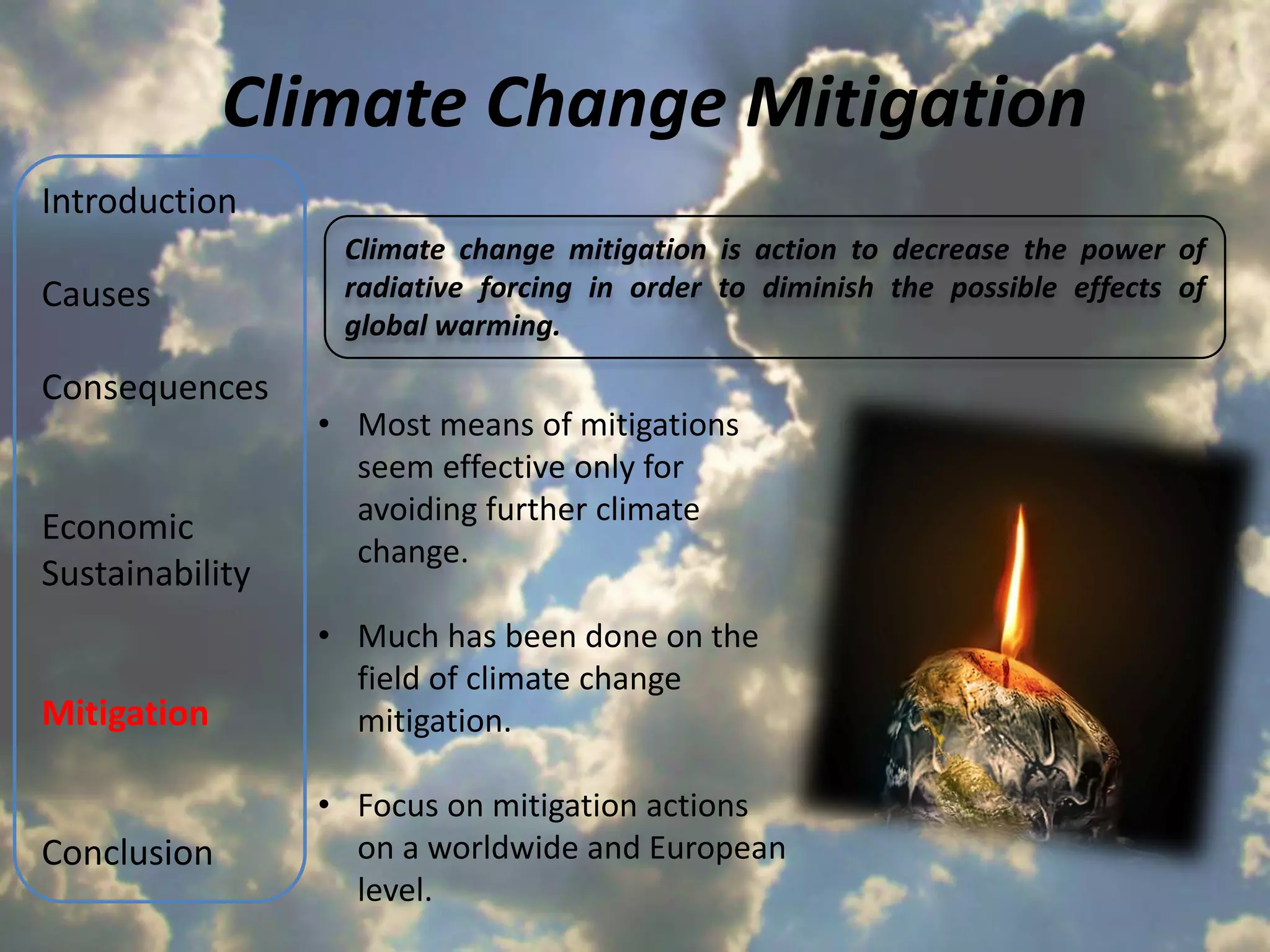 Climate Change Mitigation

Introduction

Causes

Consequences

Economic Sustainability

Mitigation

Conclusion

Climate change mitigation is action to decrease the power of radiative forcing in order to diminish the possible effects of global warming.

• Most means of mitigations seem effective only for avoiding further climate change.

• Much has been done on the field of climate change mitigation.

• Focus on mitigation actions on a worldwide and European level.